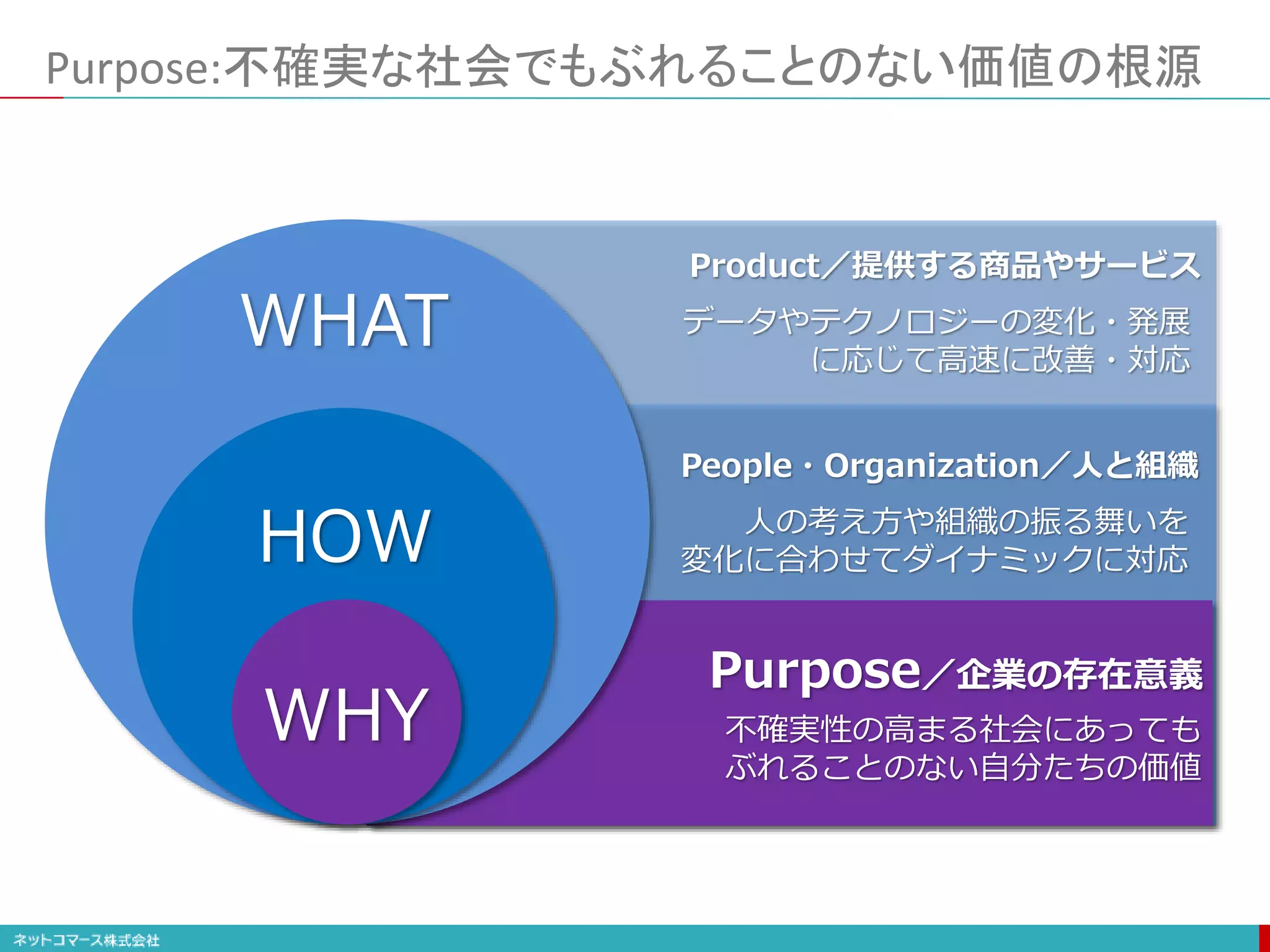 Purpose:不確実な社会でもぶれることのない価値の根源

WHAT

HOW

WHY

Product／提供する商品やサービス

データやテクノロジーの変化・発展に応じて高速に改善・対応

People・Organization／人と組織

人の考え方や組織の振る舞いを変化に合わせてダイナミックに対応

Purpose／企業の存在意義

不確実性の高まる社会にあってもぶれることのない自分たちの価値

ネットコマース株式会社